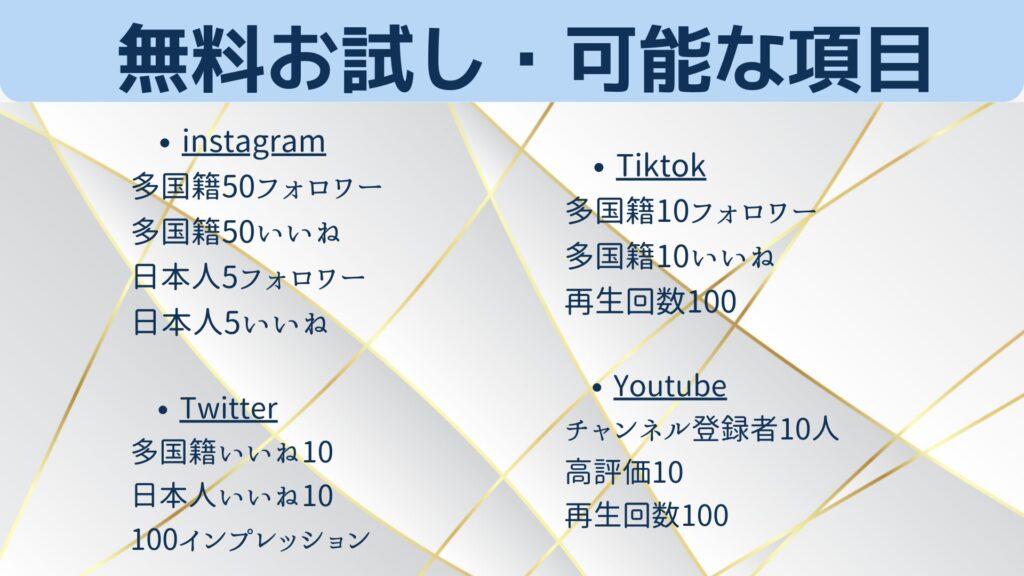 無料お試し・可能な項目

• instagram
多国籍50フォロワー
多国籍50いいね
日本人5フォロワー
日本人5いいね

• Twitter
多国籍いいね10
日本人いいね10
100インプレッション

• Tiktok
多国籍10フォロワー
多国籍10いいね
再生回数100

• Youtube
チャンネル登録者10人
高評価10
再生回数100